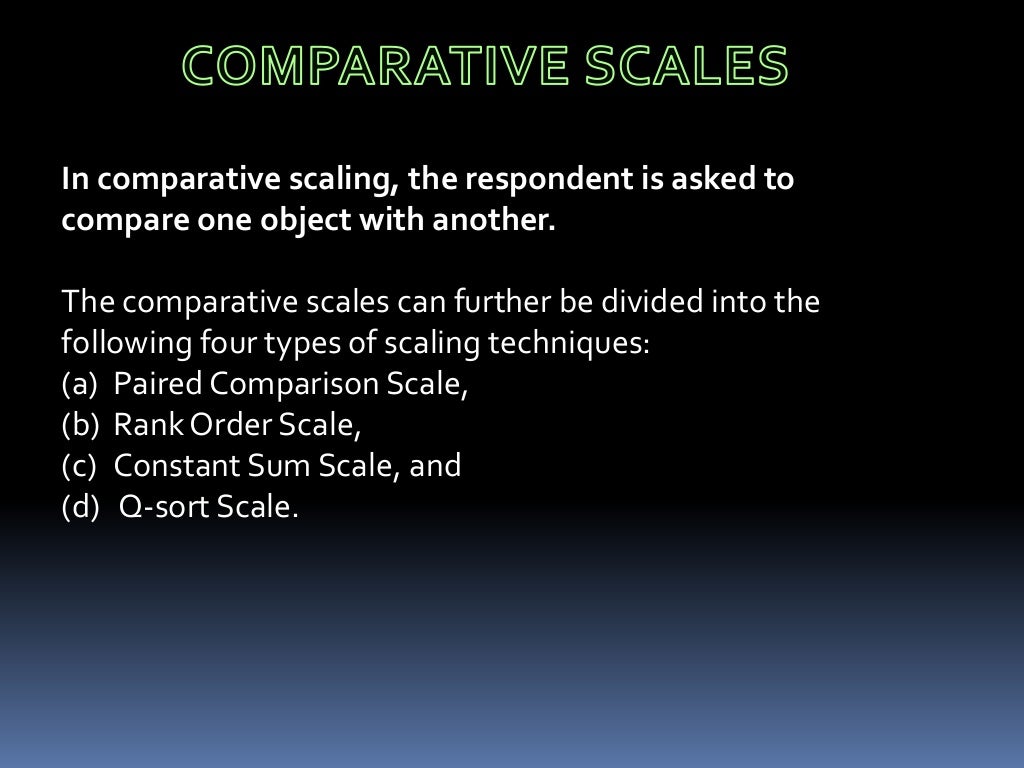 COMPARATIVE SCALES

In comparative scaling, the respondent is asked to compare one object with another.

The comparative scales can further be divided into the following four types of scaling techniques:
(a) Paired Comparison Scale,
(b) Rank Order Scale,
(c) Constant Sum Scale, and
(d) Q-sort Scale.